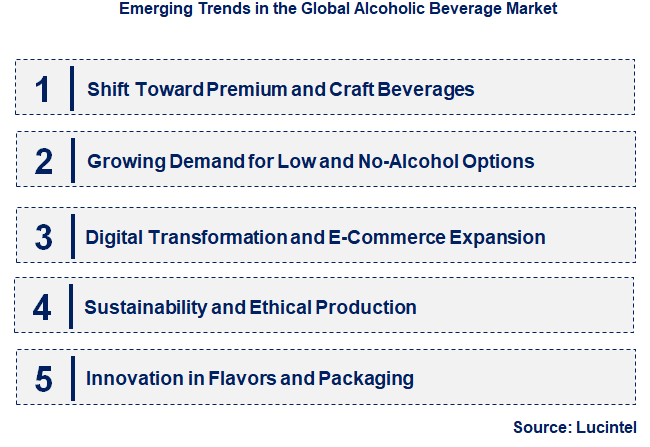 Emerging Trends in the Global Alcoholic Beverage Market

1 Shift Toward Premium and Craft Beverages

2 Growing Demand for Low and No-Alcohol Options

3 Digital Transformation and E-Commerce Expansion

4 Sustainability and Ethical Production

5 Innovation in Flavors and Packaging

Source: Lucintel